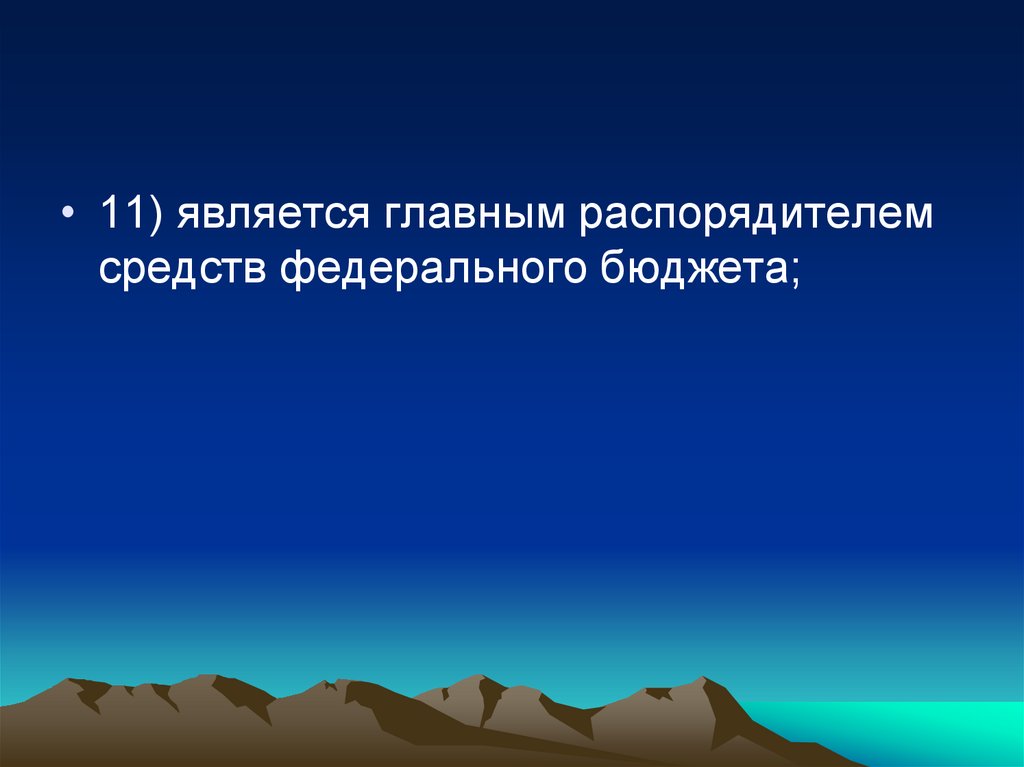 • 11) является главным распорядителем средств федерального бюджета;